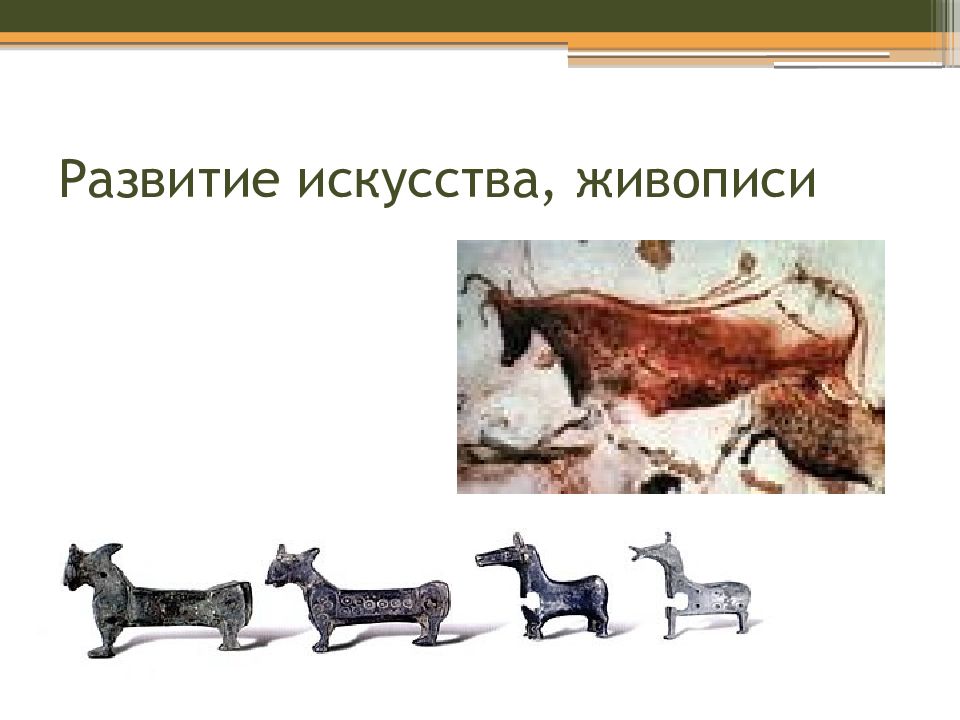 Развитие искусства, живописи